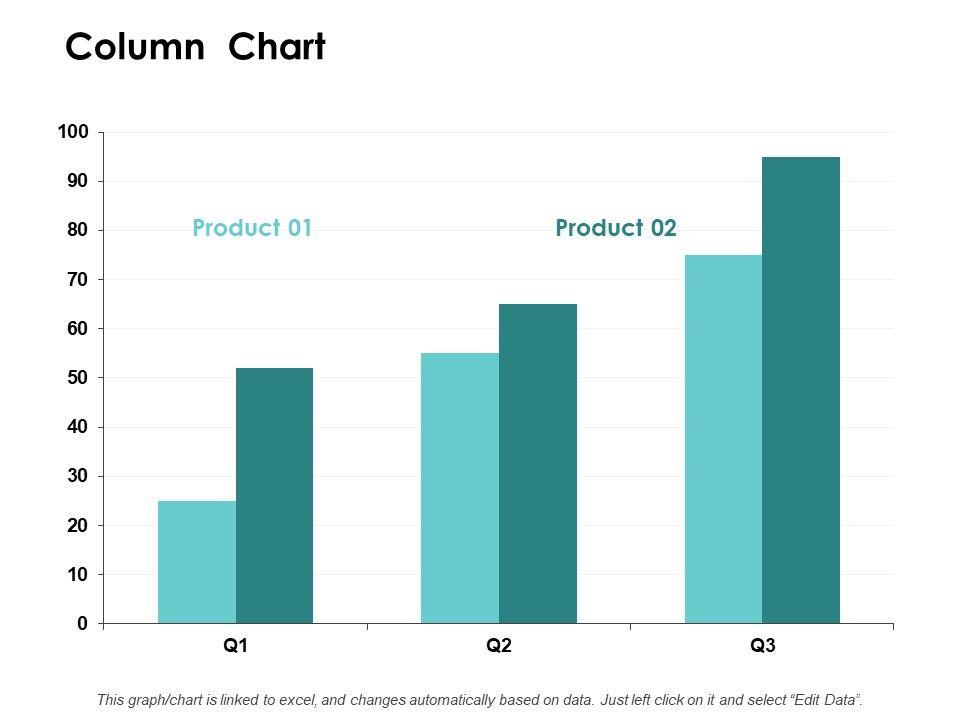 Column Chart

100
90
80
70
60
50
40
30
20
10
0

Product 01
Product 02

Q1
Q2
Q3

This graph/chart is linked to excel, and changes automatically based on data. Just left click on it and select "Edit Data".